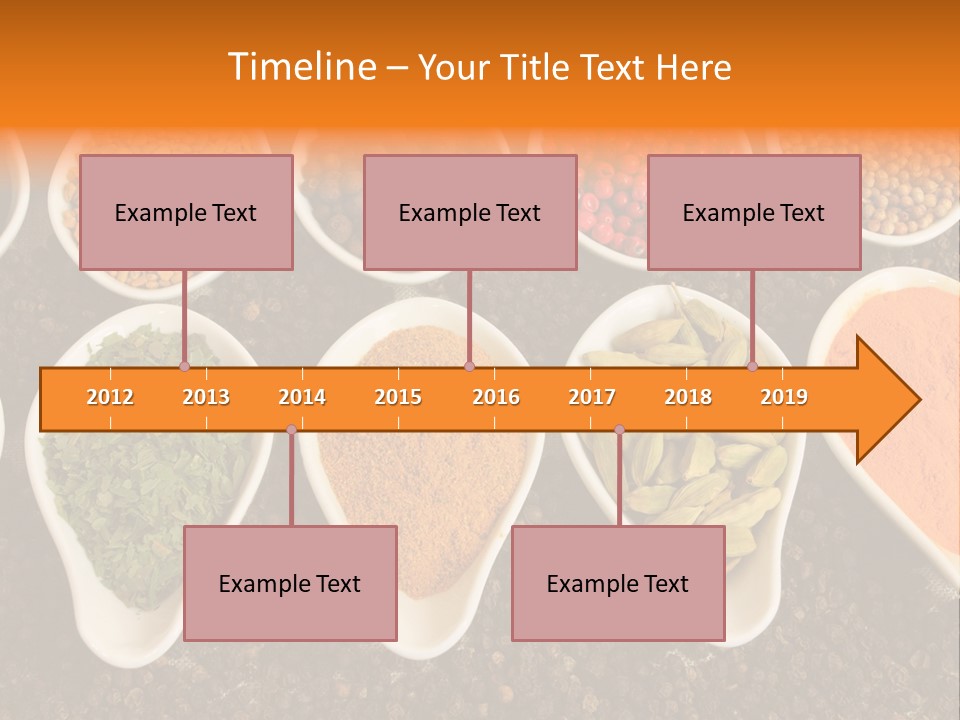 Timeline – Your Title Text Here

Example Text

Example Text

Example Text

2012 2013 2014 2015 2016 2017 2018 2019

Example Text

Example Text